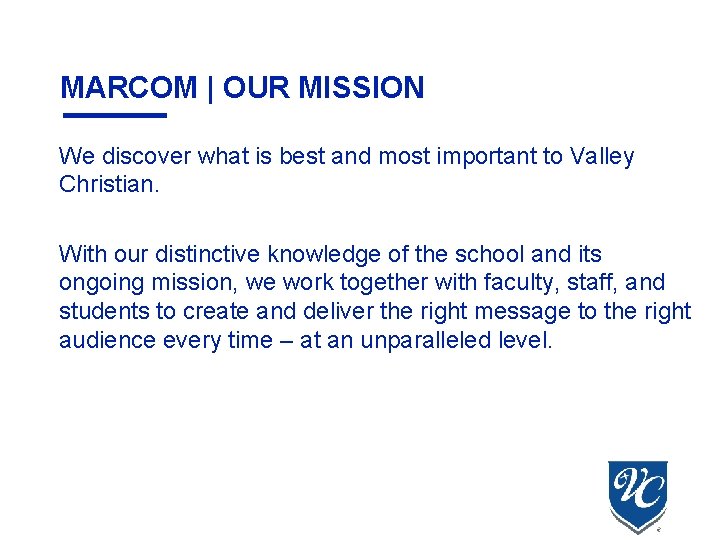 MARCOM | OUR MISSION

We discover what is best and most important to Valley Christian.

With our distinctive knowledge of the school and its ongoing mission, we work together with faculty, staff, and students to create and deliver the right message to the right audience every time – at an unparalleled level.

VC